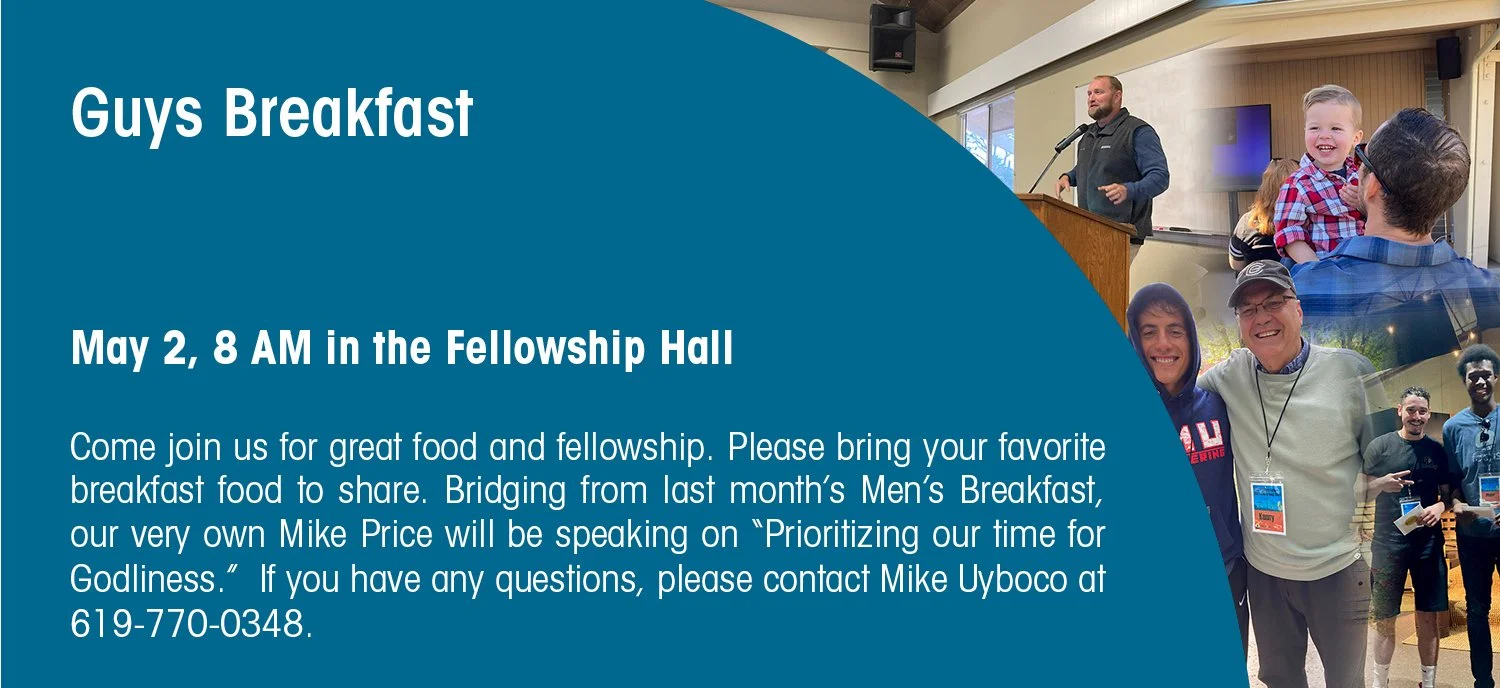 Guys Breakfast

May 2, 8 AM in the Fellowship Hall

Come join us for great food and fellowship. Please bring your favorite breakfast food to share. Bridging from last month's Men's Breakfast, our very own Mike Price will be speaking on "Prioritizing our time for Godliness." If you have any questions, please contact Mike Uyboco at 619-770-0348.